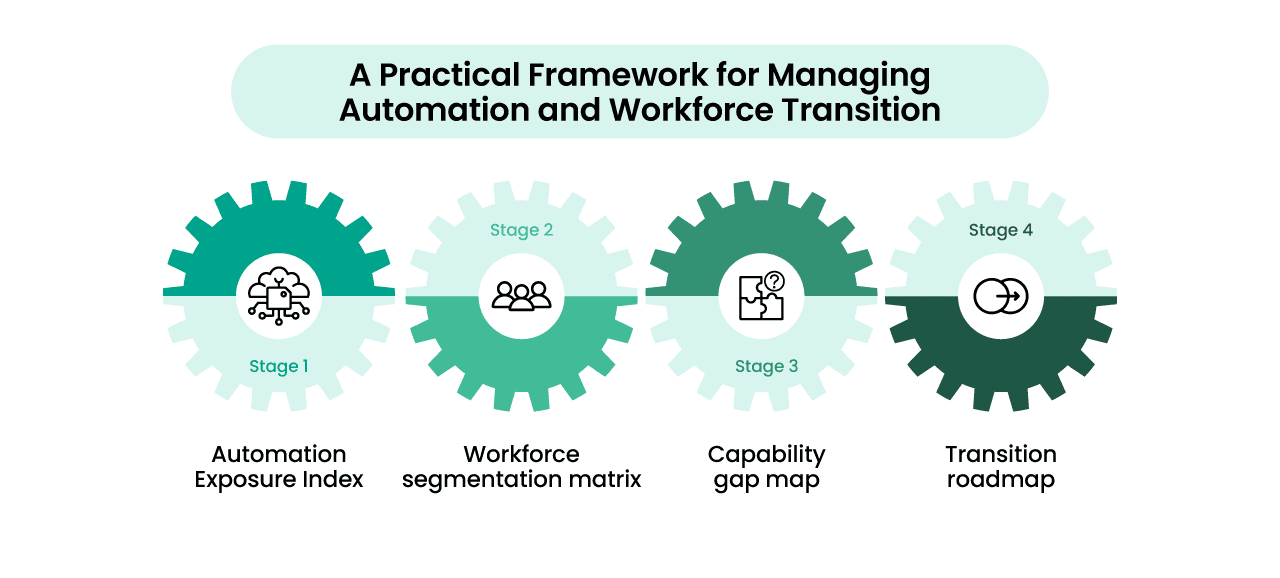 A Practical Framework for Managing Automation and Workforce Transition

Stage 1

Automation Exposure Index

Stage 2

Workforce segmentation matrix

Stage 3

Capability gap map

Stage 4

Transition roadmap